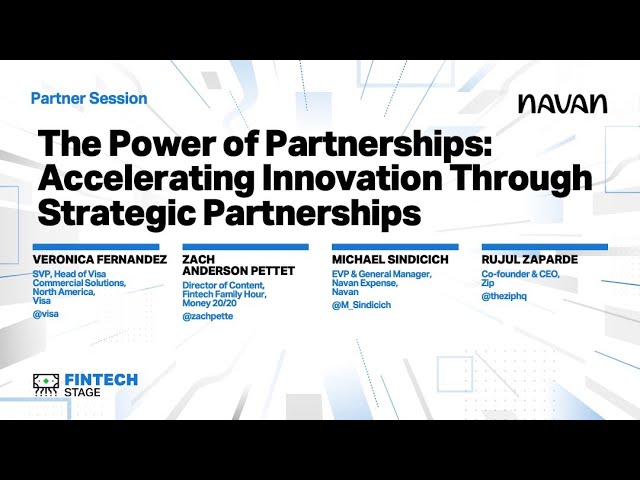 Partner Session

navan

The Power of Partnerships: Accelerating Innovation Through Strategic Partnerships

VERONICA FERNANDEZ
SVP, Head of Visa Commercial Solutions, North America, Visa
@visa

ZACH ANDERSON PETTET
Director of Content, Fintech Family Hour, Money 20/20
@zachpette

MICHAEL SINDICICH
EVP & General Manager, Navan Expense, Navan
@M_Sindicich

RUJUL ZAPARDE
Co-founder & CEO, Zip
@theziphq

FINTECH STAGE